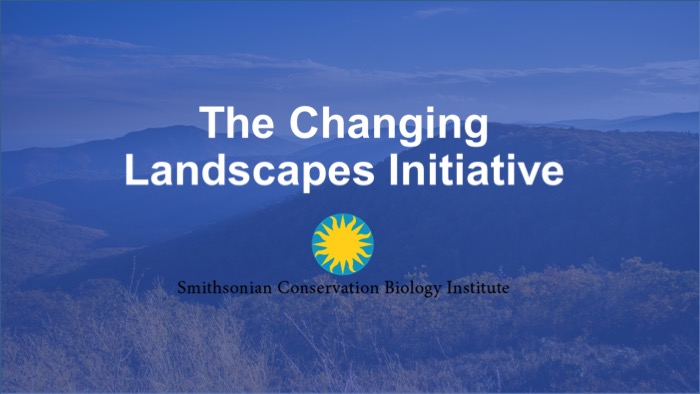 The Changing Landscapes Initiative

Smithsonian Conservation Biology Institute